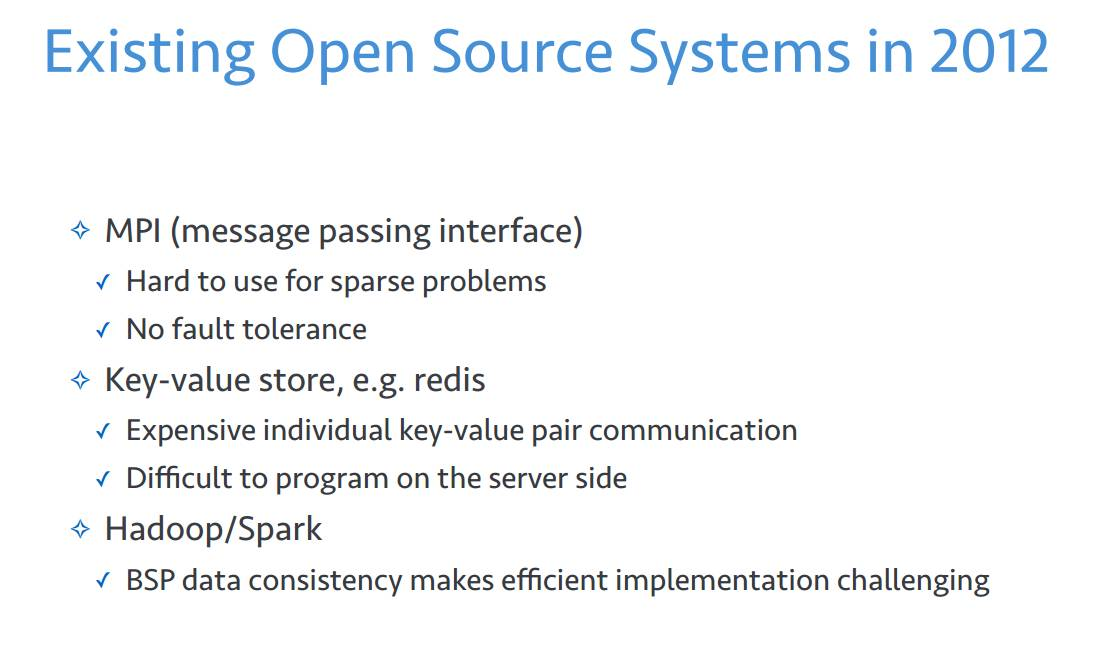 Existing Open Source Systems in 2012

✧ MPI (message passing interface)
✓ Hard to use for sparse problems
✓ No fault tolerance
✧ Key-value store, e.g. redis
✓ Expensive individual key-value pair communication
✓ Difficult to program on the server side
✧ Hadoop/Spark
✓ BSP data consistency makes efficient implementation challenging